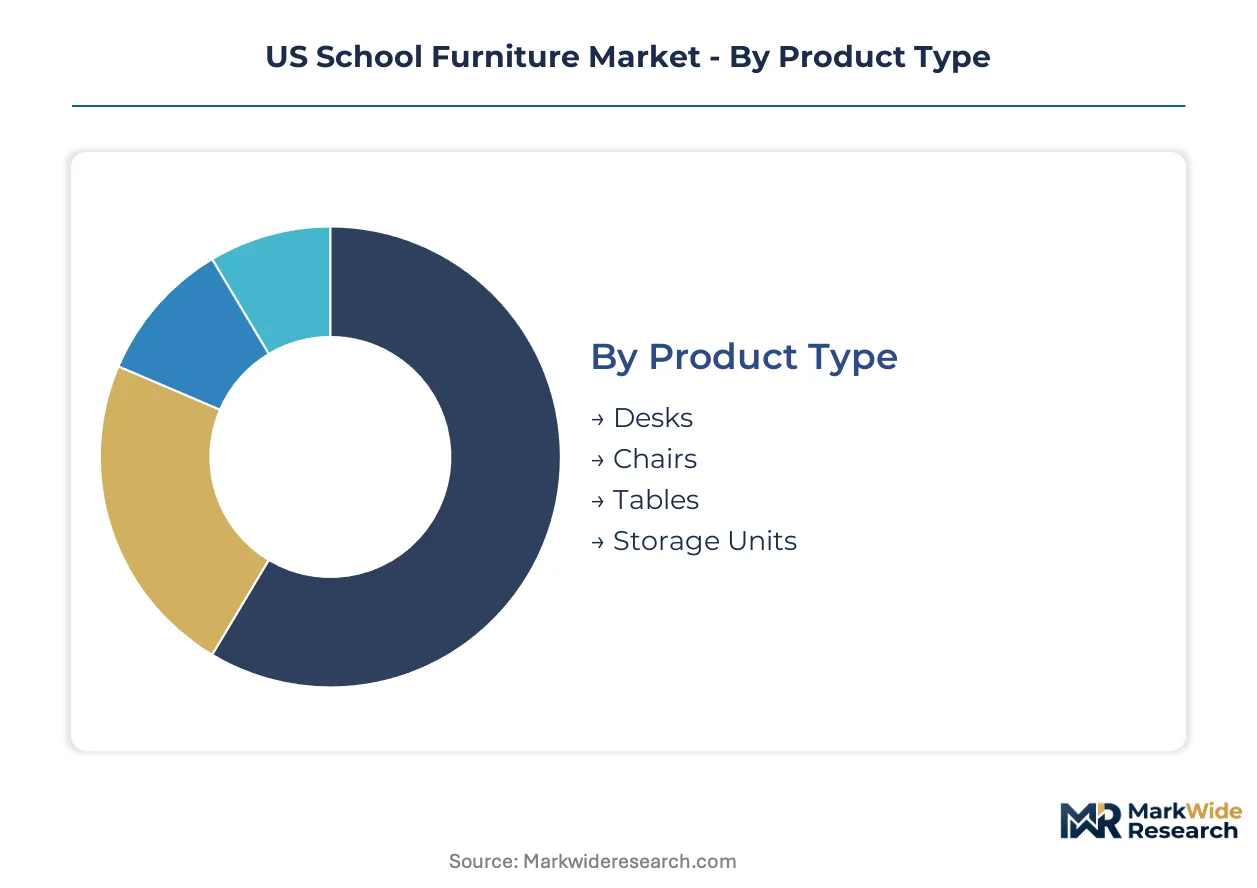 US School Furniture Market - By Product Type

By Product Type

→ Desks
→ Chairs
→ Tables
→ Storage Units

MarkWide Research

Source: Markwideresearch.com